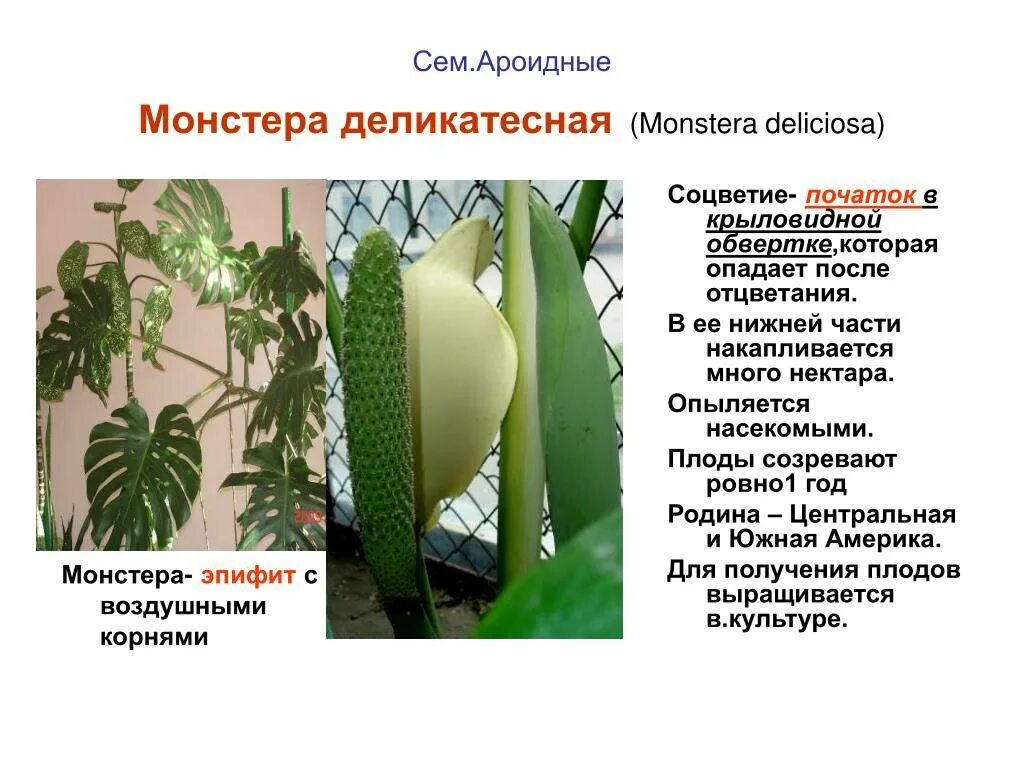 Сем.Ароидные

Монстера деликатесная (Monstera deliciosa)

Монстера- эпифит с воздушными корнями

Соцветие- початок в крыловидной обвертке,которая опадает после отцветания.

В ее нижней части накапливается много нектара.

Опыляется насекомыми.

Плоды созревают ровно1 год

Родина – Центральная и Южная Америка.

Для получения плодов выращивается в.культуре.